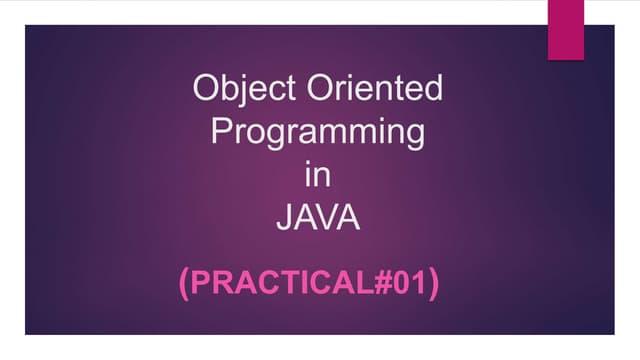 Object Oriented Programming in JAVA

(PRACTICAL#01)